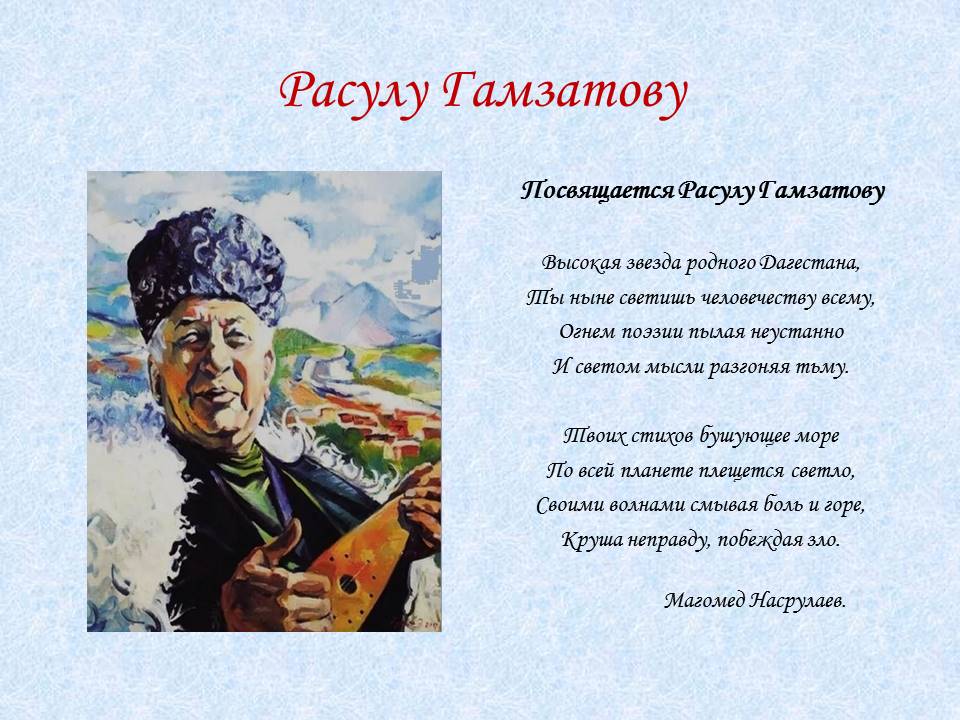 Расулу Гамзатову

Посвящается Расулу Гамзатову

Высокая звезда родного Дагестана,
Ты ныне светишь человечеству всему,
Огнем поэзии пылая неустанно
И светом мысли разгоняя тьму.

Твоих стихов бушующее море
По всей планете плещется светло,
Своими волнами смывая боль и горе,
Круша неправду, побеждая зло.

Магомед Насрулаев.